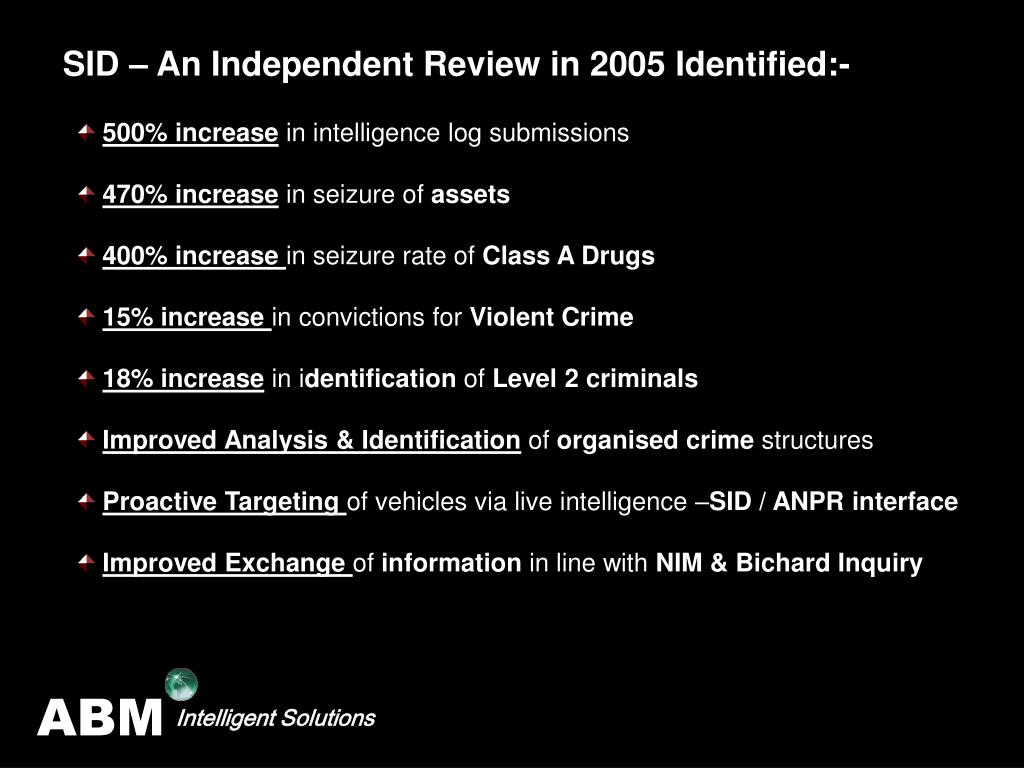 SID – An Independent Review in 2005 Identified:-

500% increase in intelligence log submissions

470% increase in seizure of assets

400% increase in seizure rate of Class A Drugs

15% increase in convictions for Violent Crime

18% increase in identification of Level 2 criminals

Improved Analysis & Identification of organised crime structures

Proactive Targeting of vehicles via live intelligence –SID / ANPR interface

Improved Exchange of information in line with NIM & Bichard Inquiry

ABM Intelligent Solutions